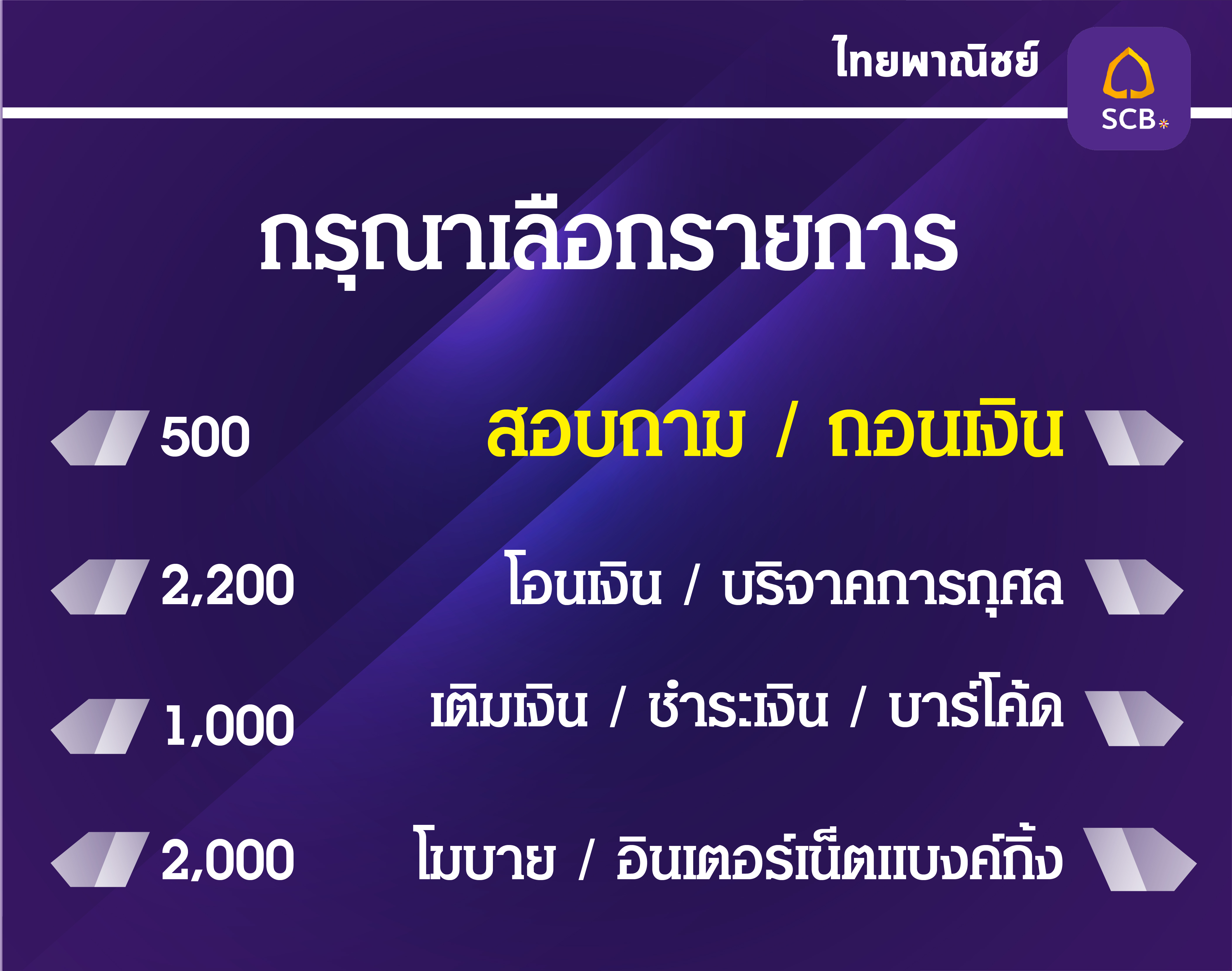 ไทยพาณิชย์

SCB

กรุณาเลือกรายการ

500 สอบถาม / ถอนเงิน

2,200 โอนเงิน / บริจาคการกุศล

1,000 เติมเงิน / ชำระเงิน / บาร์โค้ด

2,000 โมบาย / อินเตอร์เน็ตแบงค์กิ้ง